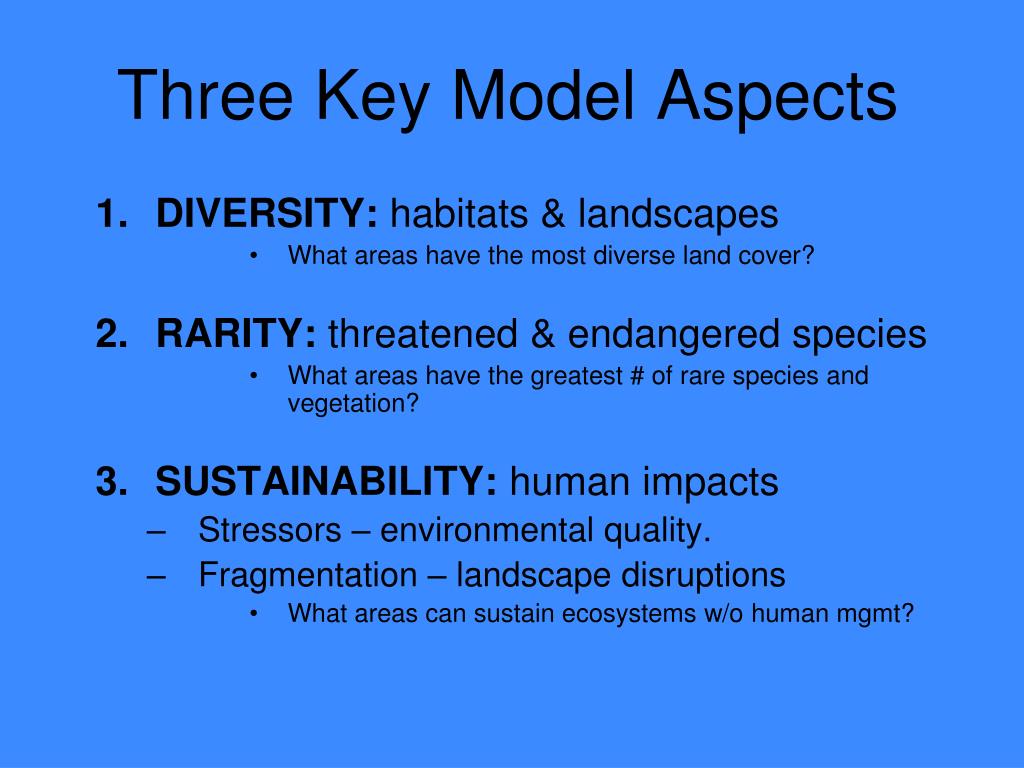 Three Key Model Aspects

1. DIVERSITY: habitats & landscapes
   • What areas have the most diverse land cover?

2. RARITY: threatened & endangered species
   • What areas have the greatest # of rare species and vegetation?

3. SUSTAINABILITY: human impacts
   – Stressors – environmental quality.
   – Fragmentation – landscape disruptions
     • What areas can sustain ecosystems w/o human mgmt?